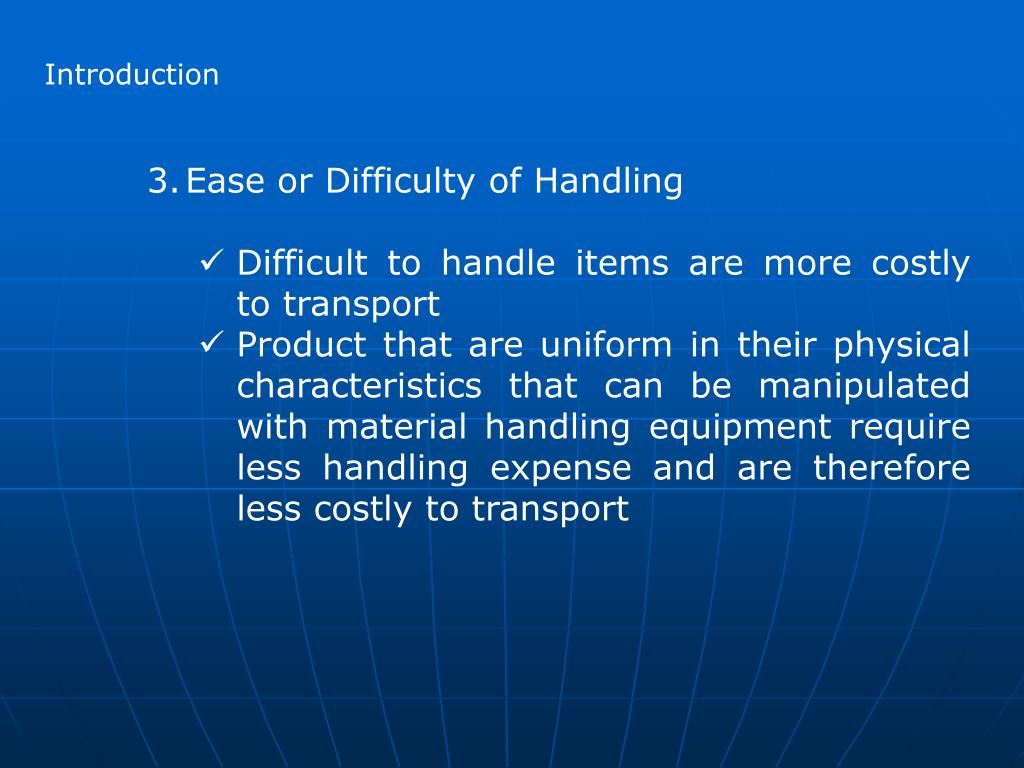 Introduction

3. Ease or Difficulty of Handling

✓ Difficult to handle items are more costly to transport
✓ Product that are uniform in their physical characteristics that can be manipulated with material handling equipment require less handling expense and are therefore less costly to transport